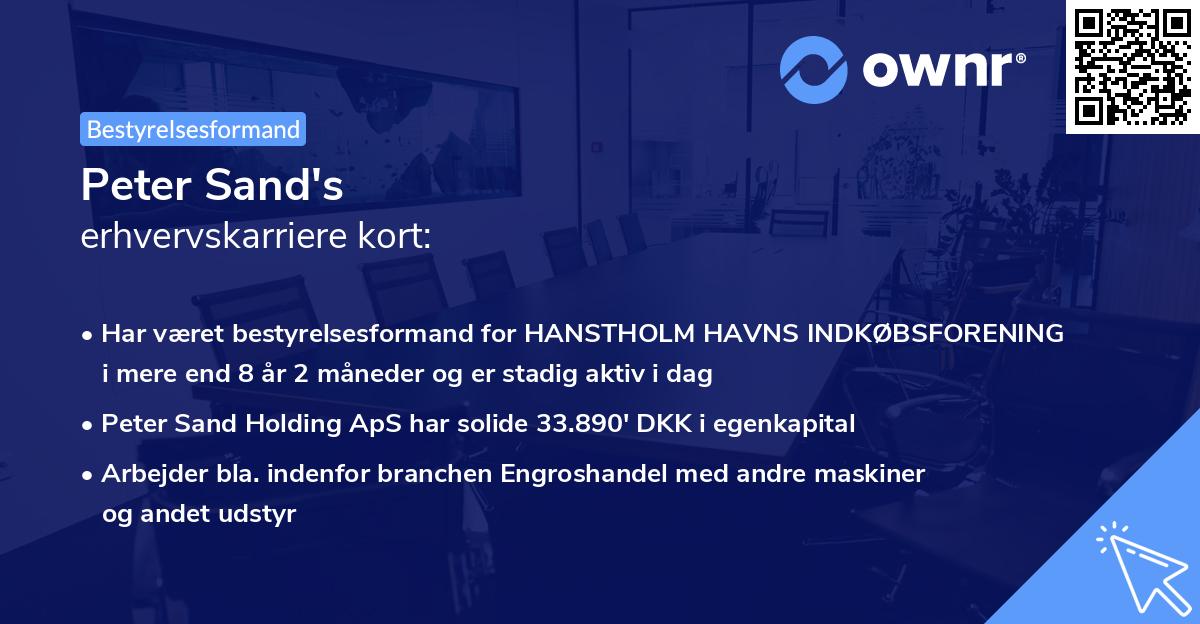 ownr®

Bestyrelsesformand

Peter Sand's
erhvervskarriere kort:

• Har været bestyrelsesformand for HANSTHOLM HAVNS INDKØBSFORENING i mere end 8 år 2 måneder og er stadig aktiv i dag

• Peter Sand Holding ApS har solide 33.890' DKK i egenkapital

• Arbejder bla. indenfor branchen Engroshandel med andre maskiner og andet udstyr